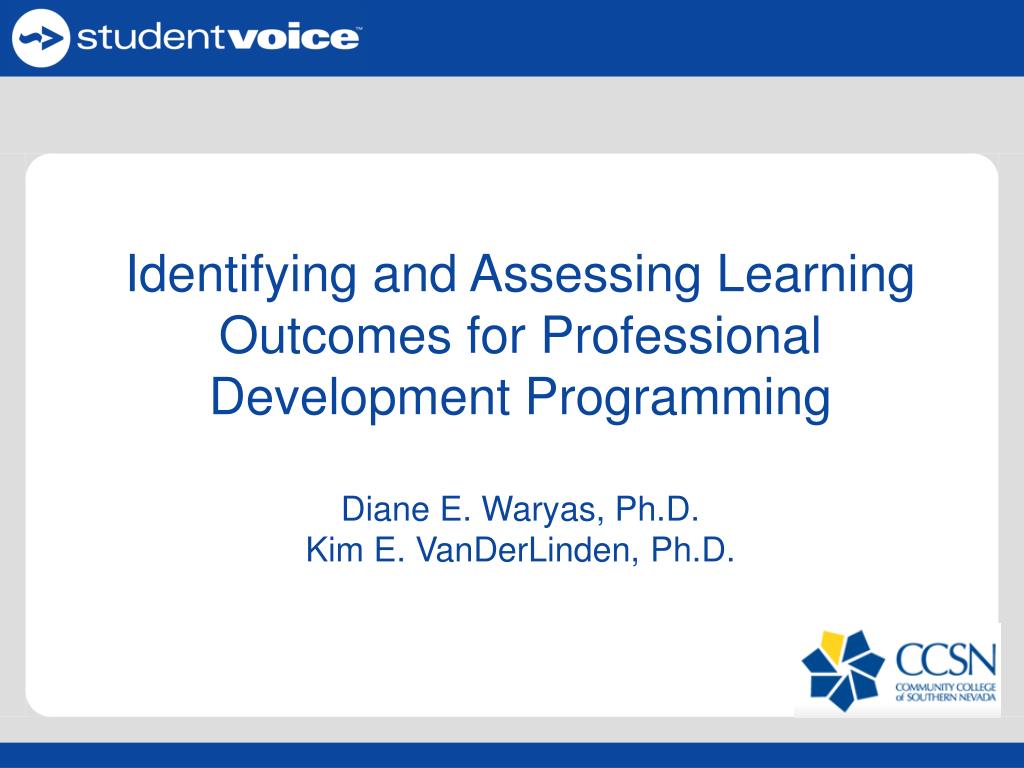 studentvoice™

Identifying and Assessing Learning Outcomes for Professional Development Programming

Diane E. Waryas, Ph.D.
Kim E. VanDerLinden, Ph.D.

CCSN
COMMUNITY COLLEGE of SOUTHERN NEVADA